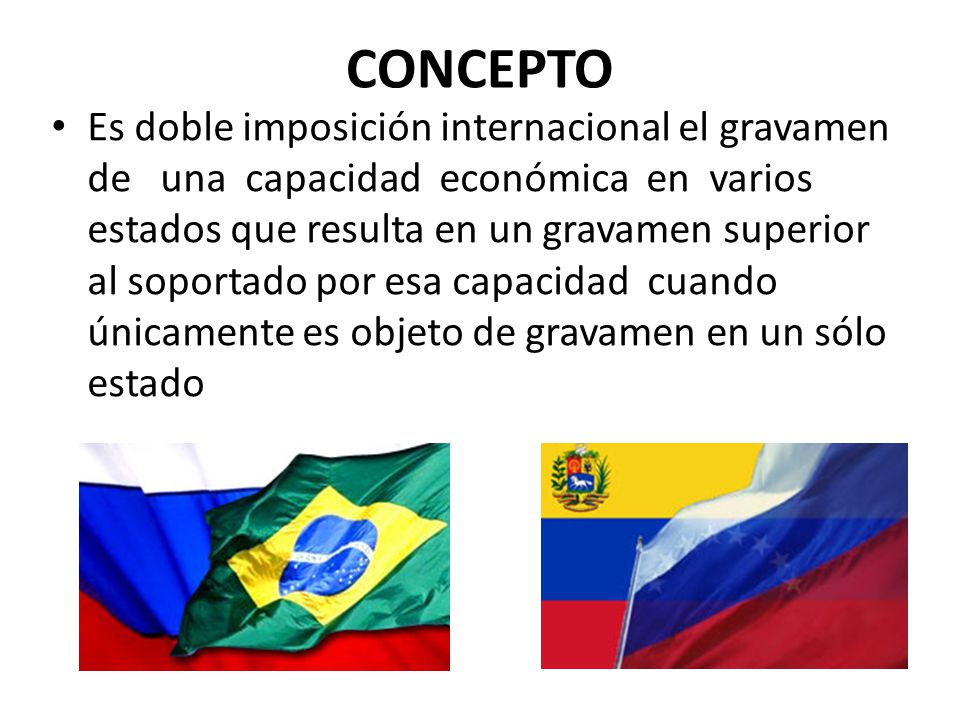 CONCEPTO

• Es doble imposición internacional el gravamen de una capacidad económica en varios estados que resulta en un gravamen superior al soportado por esa capacidad cuando únicamente es objeto de gravamen en un sólo estado